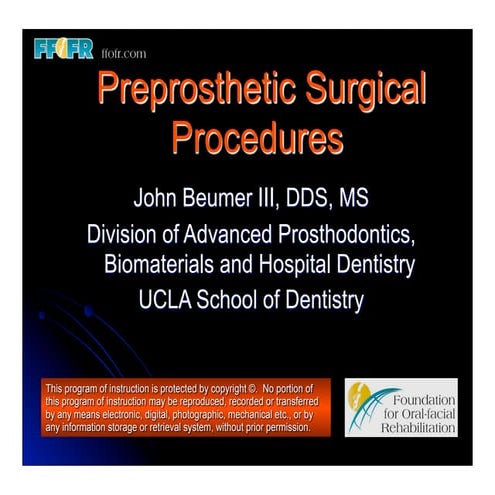 FFOFR ffofr.com

Preprosthetic Surgical Procedures

John Beumer III, DDS, MS

Division of Advanced Prosthodontics, Biomaterials and Hospital Dentistry

UCLA School of Dentistry

This program of instruction is protected by copyright ©. No portion of this program of instruction may be reproduced, recorded or transferred by any means electronic, digital, photographic, mechanical etc., or by any information storage or retrieval system, without prior permission.

Foundation for Oral-facial Rehabilitation